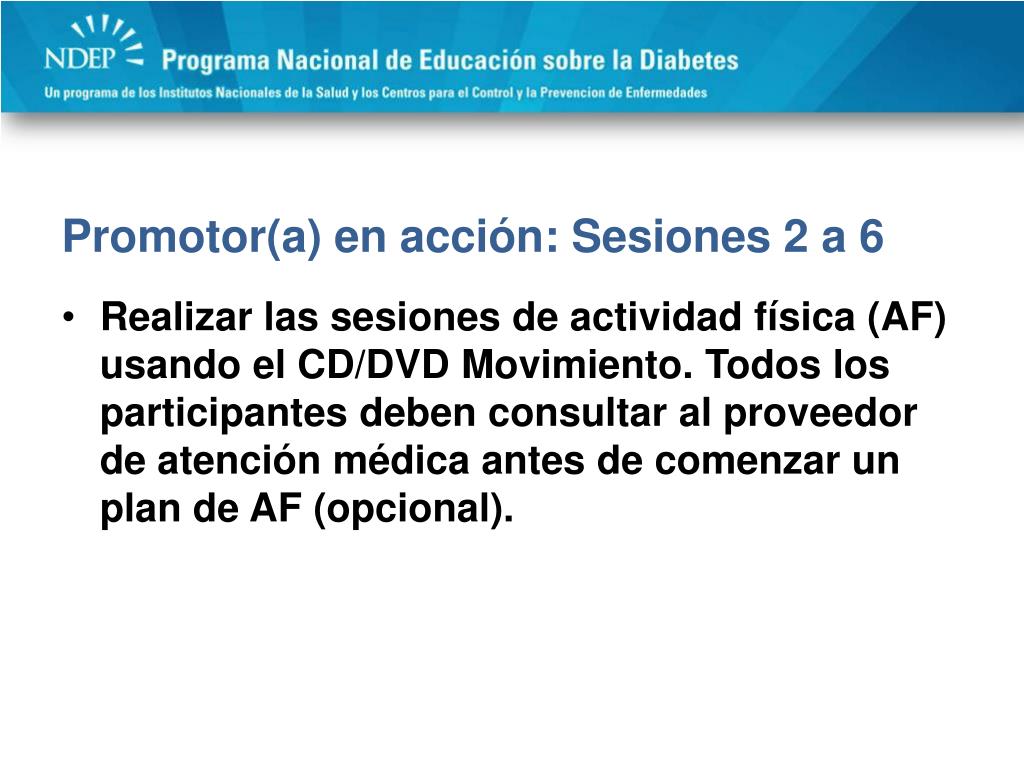 NDEP Programa Nacional de Educación sobre la Diabetes

Un programa de los Institutos Nacionales de la Salud y los Centros para el Control y la Prevencion de Enfermedades

Promotor(a) en acción: Sesiones 2 a 6

• Realizar las sesiones de actividad física (AF) usando el CD/DVD Movimiento. Todos los participantes deben consultar al proveedor de atención médica antes de comenzar un plan de AF (opcional).